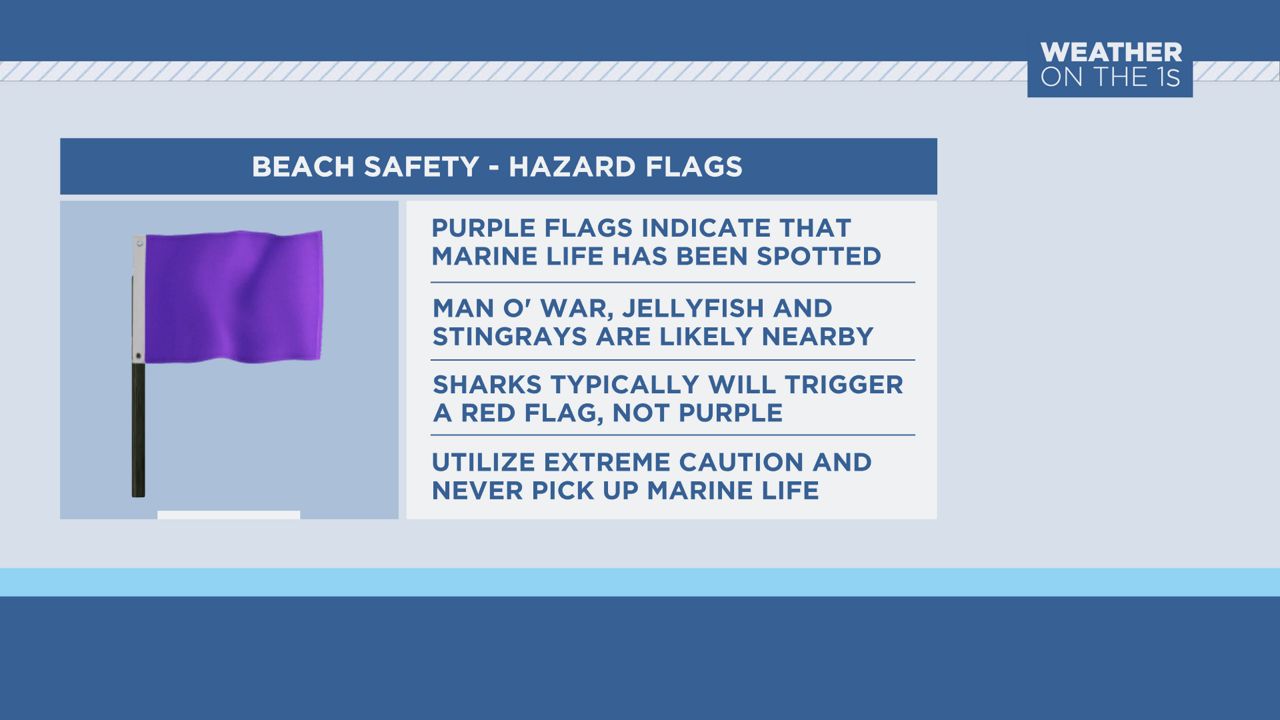 WEATHER ON THE 1S

BEACH SAFETY - HAZARD FLAGS

PURPLE FLAGS INDICATE THAT MARINE LIFE HAS BEEN SPOTTED

MAN O' WAR, JELLYFISH AND STINGRAYS ARE LIKELY NEARBY

SHARKS TYPICALLY WILL TRIGGER A RED FLAG, NOT PURPLE

UTILIZE EXTREME CAUTION AND NEVER PICK UP MARINE LIFE